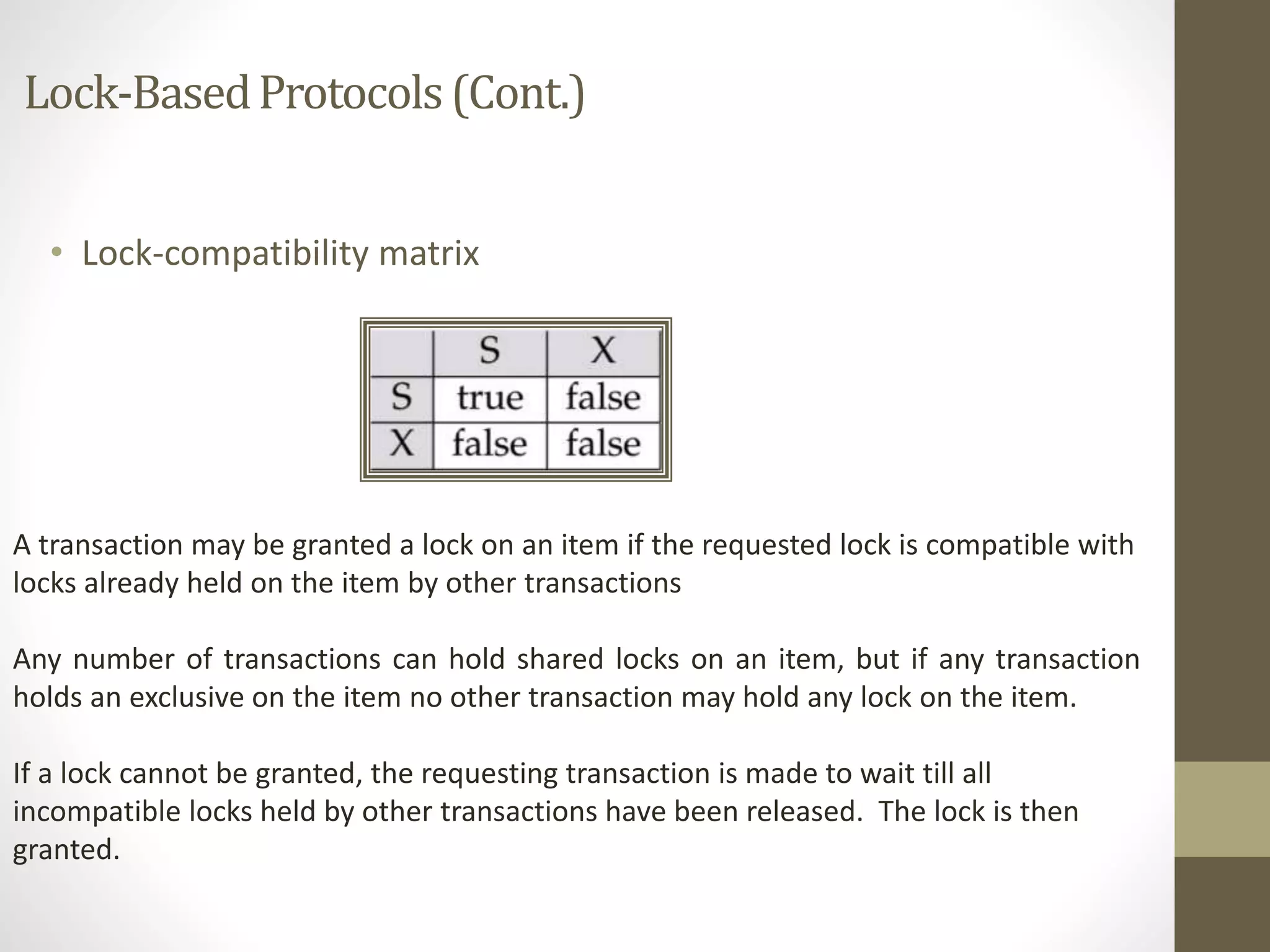 Lock-Based Protocols (Cont.)

• Lock-compatibility matrix

| | S | X |
|---|---|---|
| S | true | false |
| X | false | false |

A transaction may be granted a lock on an item if the requested lock is compatible with locks already held on the item by other transactions

Any number of transactions can hold shared locks on an item, but if any transaction holds an exclusive on the item no other transaction may hold any lock on the item.

If a lock cannot be granted, the requesting transaction is made to wait till all incompatible locks held by other transactions have been released. The lock is then granted.